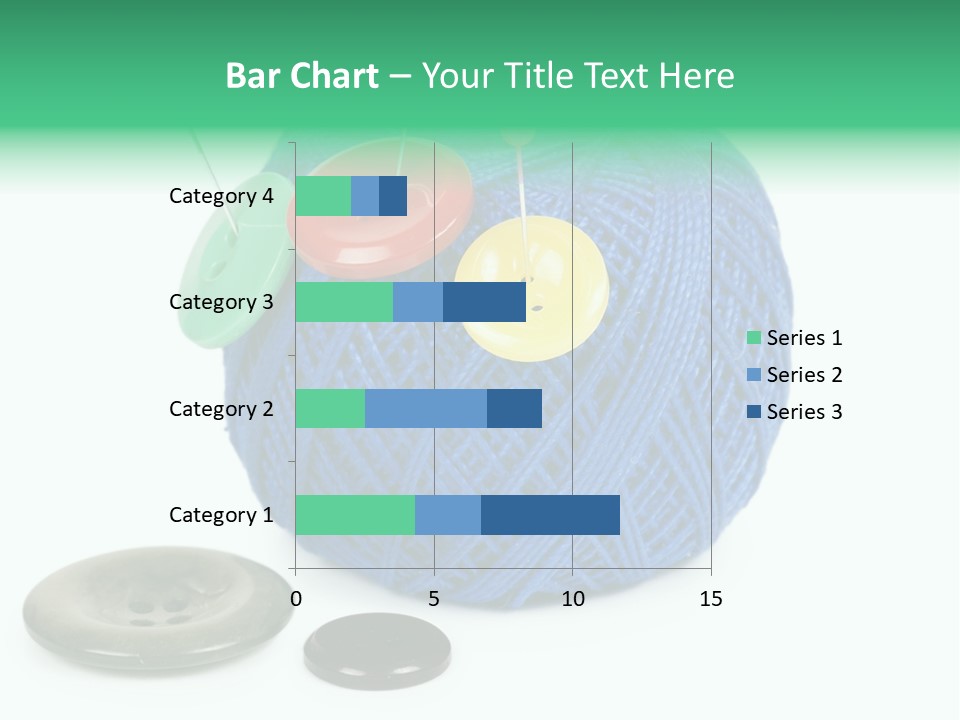 Bar Chart – Your Title Text Here

Category 4
Category 3
Category 2
Category 1

0
5
10
15

Series 1
Series 2
Series 3